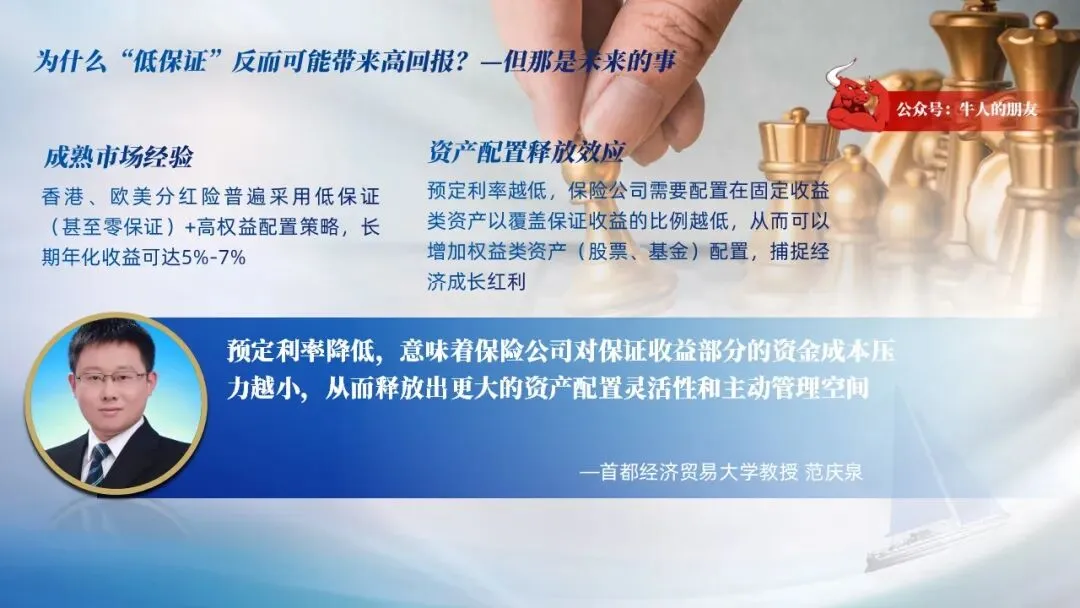 为什么“低保证”反而可能带来高回报？—但那是未来的事

公众号：牛人的朋友

成熟市场经验

香港、欧美分红险普遍采用低保证（甚至零保证）+高权益配置策略，长期年化收益可达5%-7%

资产配置释放效应

预定利率越低，保险公司需要配置在固定收益类资产以覆盖保证收益的比例越低，从而可以增加权益类资产（股票、基金）配置，捕捉经济成长红利

预定利率降低，意味着保险公司对保证收益部分的资金成本压力越小，从而释放出更大的资产配置灵活性和主动管理空间

—首都经济贸易大学教授 范庆泉